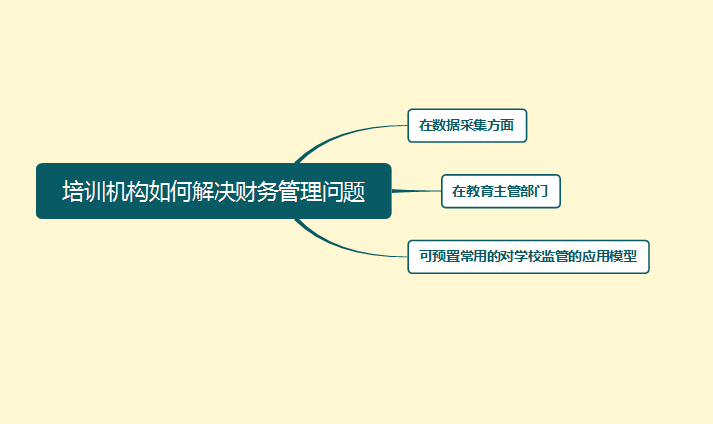 培训机构如何解决财务管理问题

在数据采集方面

在教育主管部门

可预置常用的对学校监管的应用模型